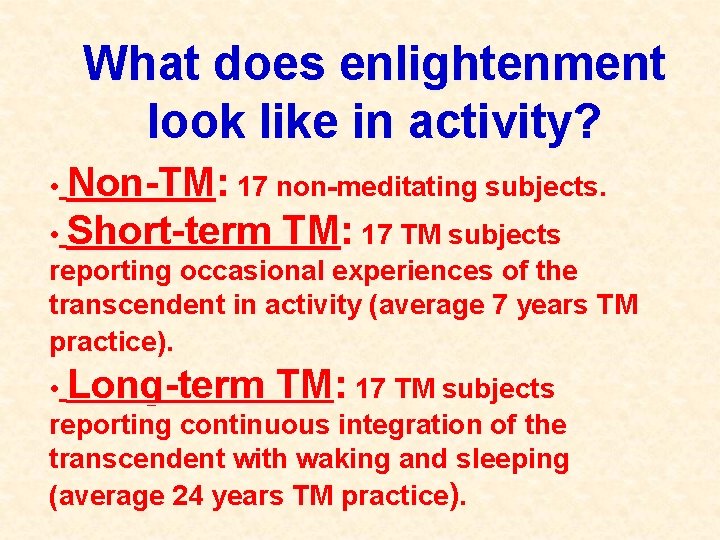 What does enlightenment look like in activity?

• Non-TM: 17 non-meditating subjects.

• Short-term TM: 17 TM subjects reporting occasional experiences of the transcendent in activity (average 7 years TM practice).

• Long-term TM: 17 TM subjects reporting continuous integration of the transcendent with waking and sleeping (average 24 years TM practice).